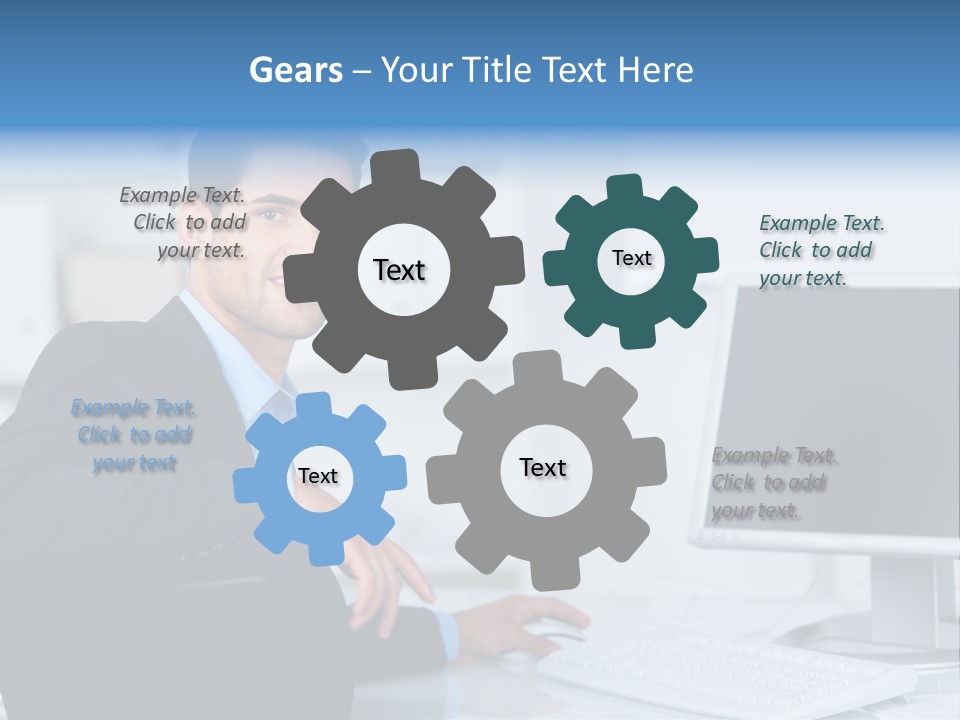 Gears – Your Title Text Here

Example Text. Click to add your text.

Text

Text

Example Text. Click to add your text.

Example Text. Click to add your text

Text

Text

Example Text. Click to add your text.